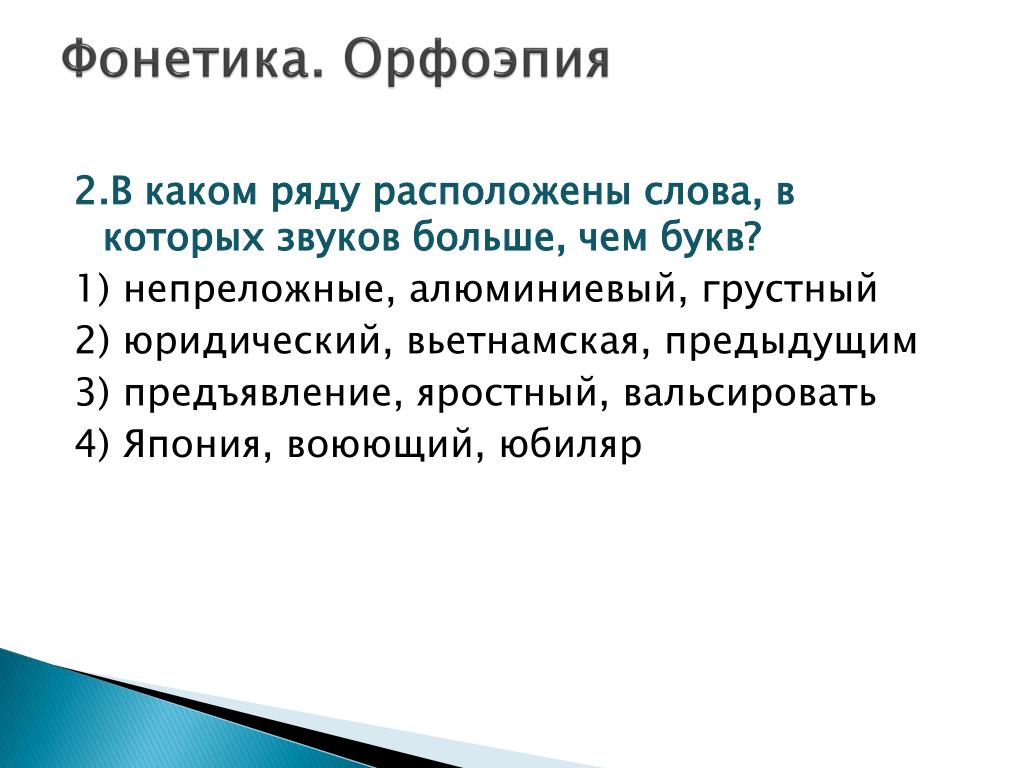 Фонетика. Орфоэпия

2.В каком ряду расположены слова, в которых звуков больше, чем букв?
1) непреложные, алюминиевый, грустный
2) юридический, вьетнамская, предыдущим
3) предъявление, яростный, вальсировать
4) Япония, воюющий, юбиляр